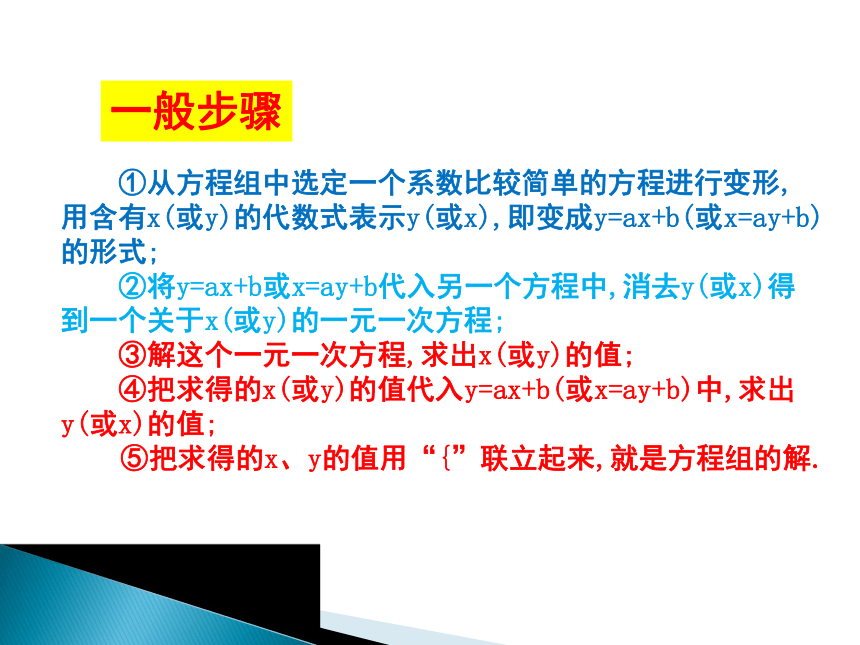 一般步骤

①从方程组中选定一个系数比较简单的方程进行变形，用含有x(或y)的代数式表示y(或x)，即变成y=ax+b(或x=ay+b)的形式；

②将y=ax+b或x=ay+b代入另一个方程中，消去y(或x)得到一个关于x(或y)的一元一次方程；

③解这个一元一次方程，求出x(或y)的值；

④把求得的x(或y)的值代入y=ax+b(或x=ay+b)中，求出y(或x)的值；

⑤把求得的x、y的值用“{”联立起来，就是方程组的解.